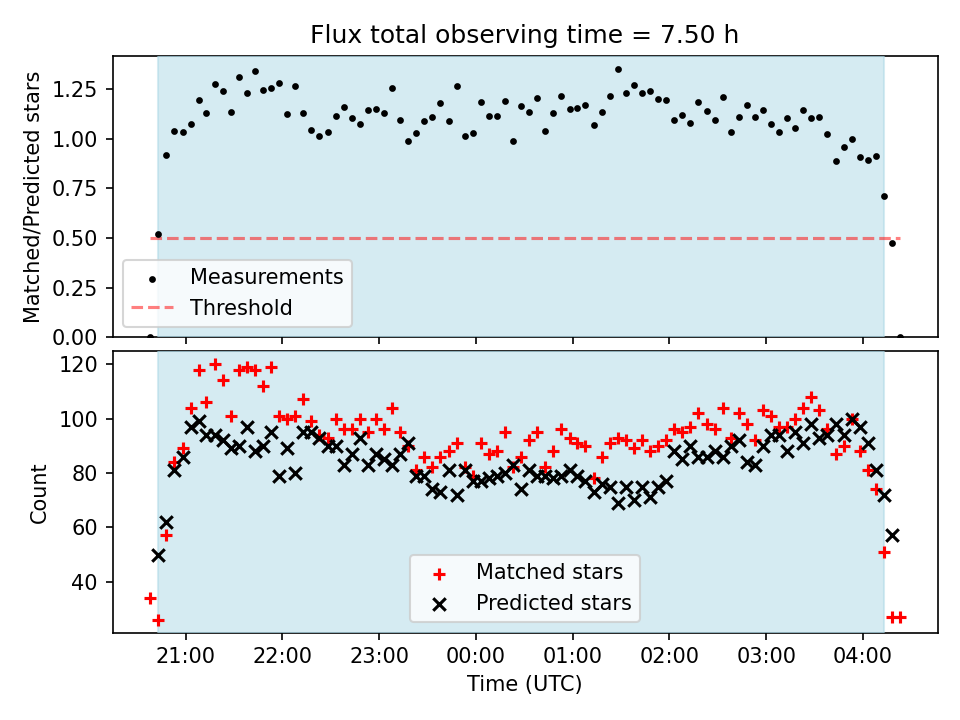 Flux total observing time = 7.50 h

Matched/Predicted stars

1.25
1.00
0.75
0.50
0.25
0.00

Measurements
Threshold

Count

120
100
80
60
40

Matched stars
Predicted stars

21:00 22:00 23:00 00:00 01:00 02:00 03:00 04:00

Time (UTC)